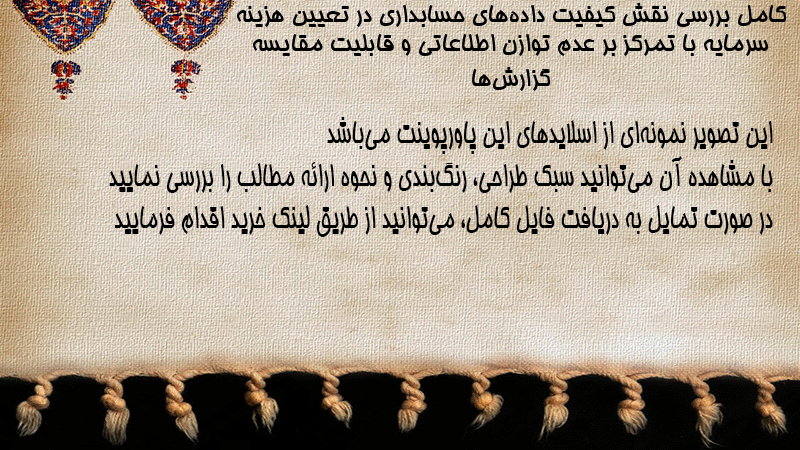 کامل بررسی نقش کیفیت داده‌های حسابداری در تعیین هزینه سرمایه با تمرکز بر عدم توازن اطلاعاتی و قابلیت مقایسه گزارش‌ها

این تصویر نمونه‌ای از اسلایدهای این پاورپوینت می‌باشد
با مشاهده آن می‌توانید سبک طراحی، رنگ‌بندی و نحوه ارائه مطالب را بررسی نمایید
در صورت تمایل به دریافت فایل کامل، می‌توانید از طریق لینک خرید اقدام فرمایید